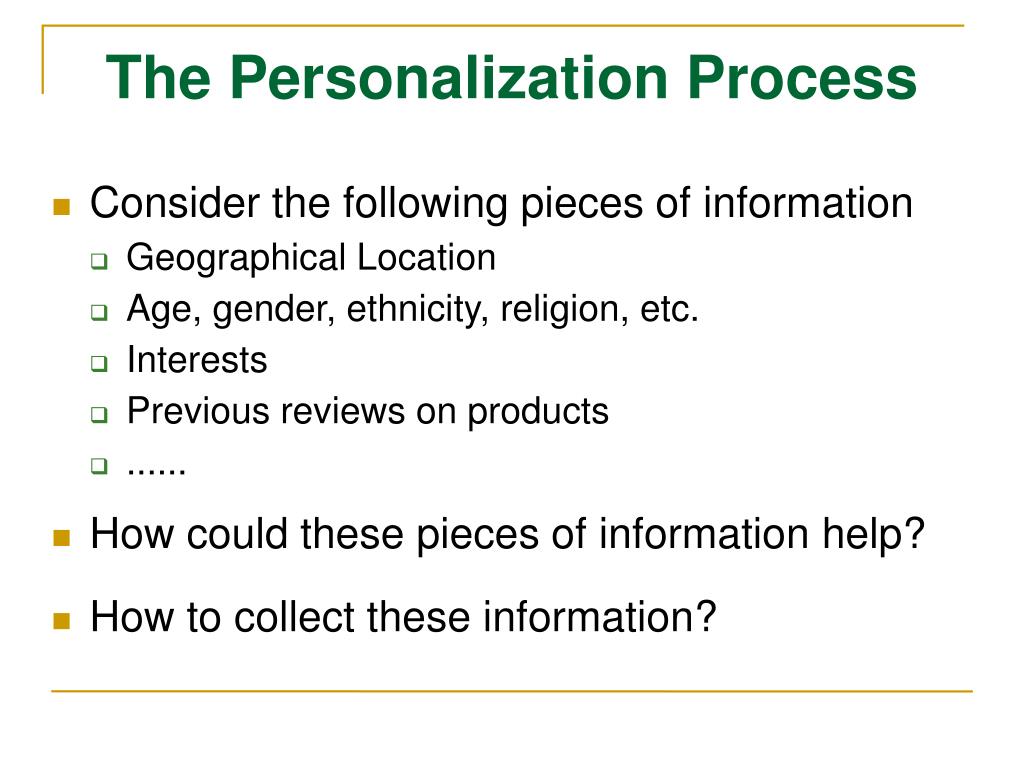 The Personalization Process

- Consider the following pieces of information
  - Geographical Location
  - Age, gender, ethnicity, religion, etc.
  - Interests
  - Previous reviews on products
  - ......
- How could these pieces of information help?
- How to collect these information?